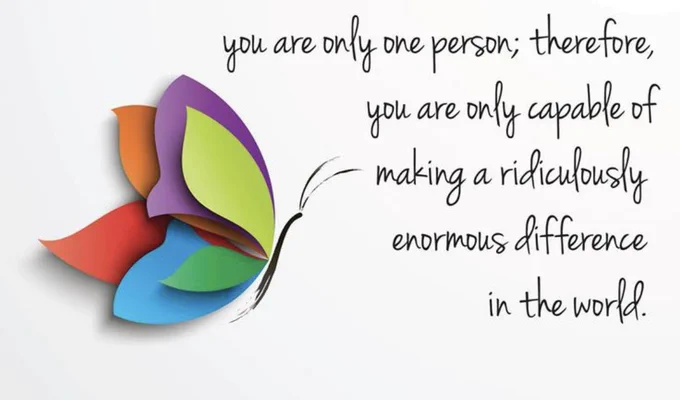 you are only one person; therefore, you are only capable of making a ridiculously enormous difference in the world.